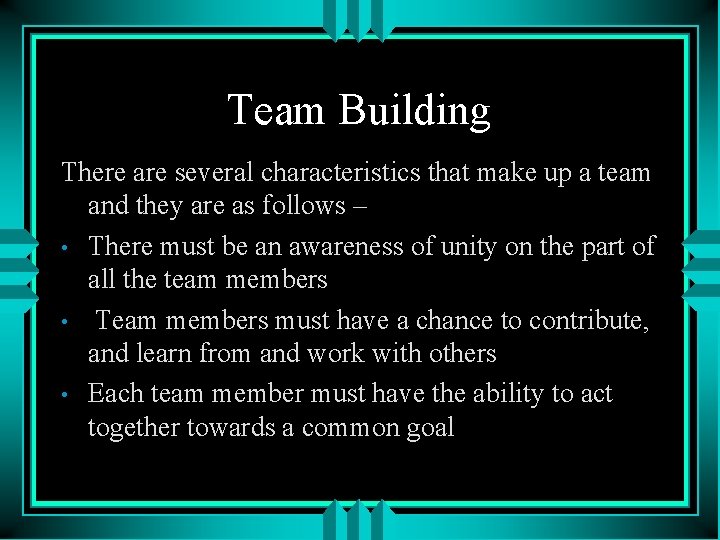 Team Building

There are several characteristics that make up a team and they are as follows –

• There must be an awareness of unity on the part of all the team members

• Team members must have a chance to contribute, and learn from and work with others

• Each team member must have the ability to act together towards a common goal